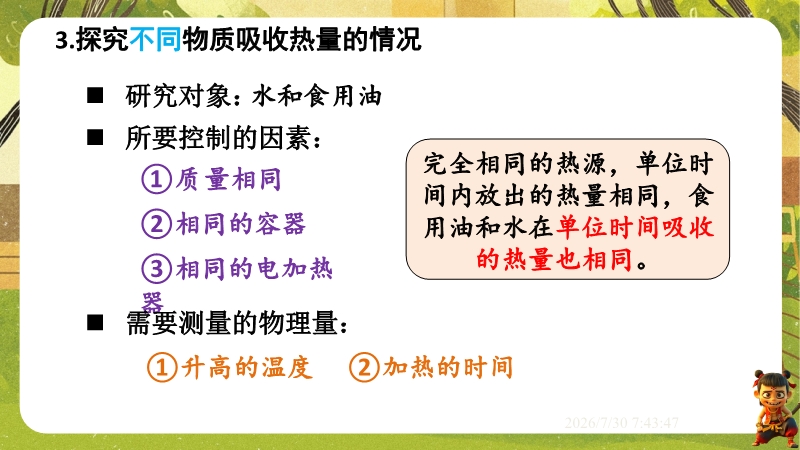 3.探究不同物质吸收热量的情况

■ 研究对象：水和食用油

■ 所要控制的因素：

①质量相同

②相同的容器

③相同的电加热器

完全相同的热源，单位时间内放出的热量相同，食用油和水在单位时间吸收的热量也相同。

■ 需要测量的物理量：

①升高的温度 ②加热的时间

2026/7/30 7:43:47